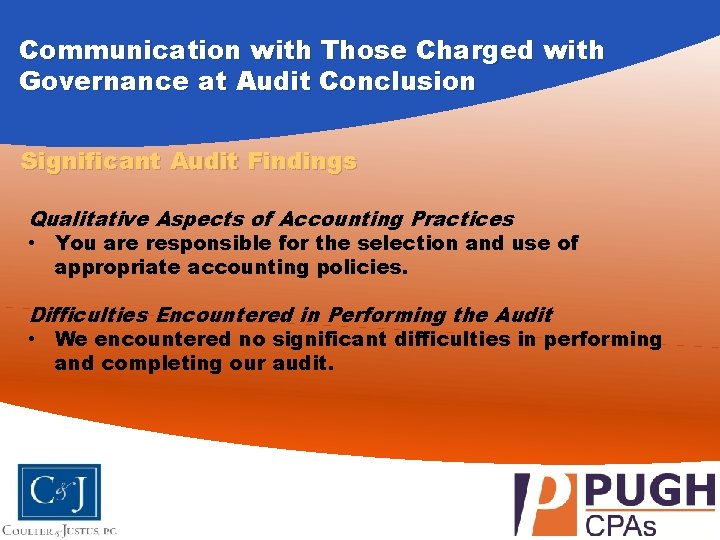 Communication with Those Charged with Governance at Audit Conclusion

Significant Audit Findings

Qualitative Aspects of Accounting Practices

• You are responsible for the selection and use of appropriate accounting policies.

Difficulties Encountered in Performing the Audit

• We encountered no significant difficulties in performing and completing our audit.

C&J

COULTER & JUSTUS, P.C.

P PUGH CPAs